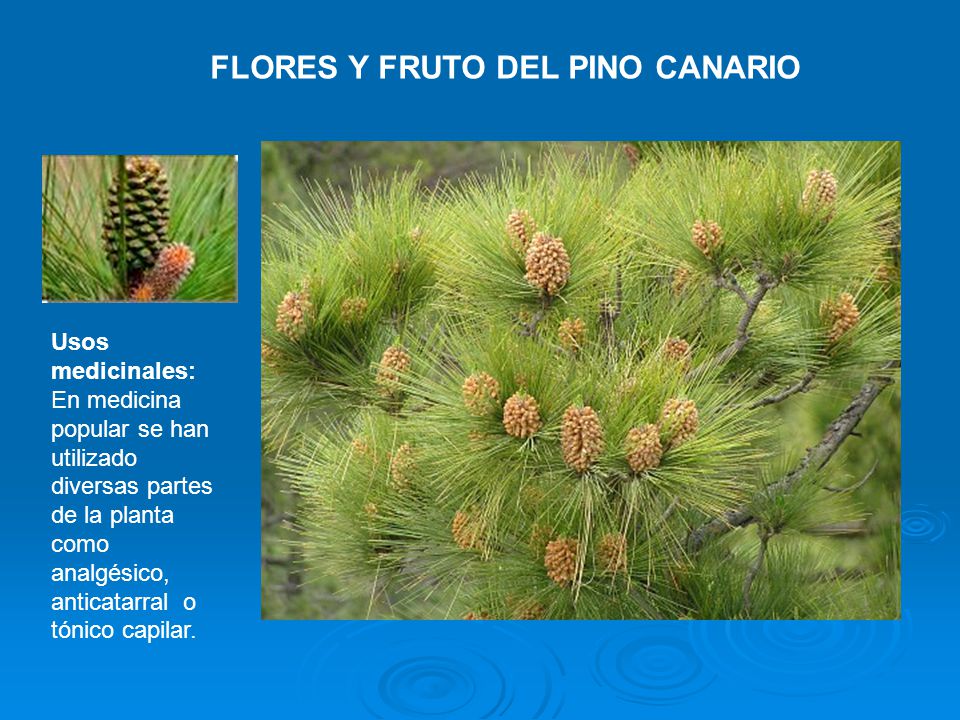 FLORES Y FRUTO DEL PINO CANARIO

Usos medicinales: En medicina popular se han utilizado diversas partes de la planta como analgésico, anticatarral o tónico capilar.